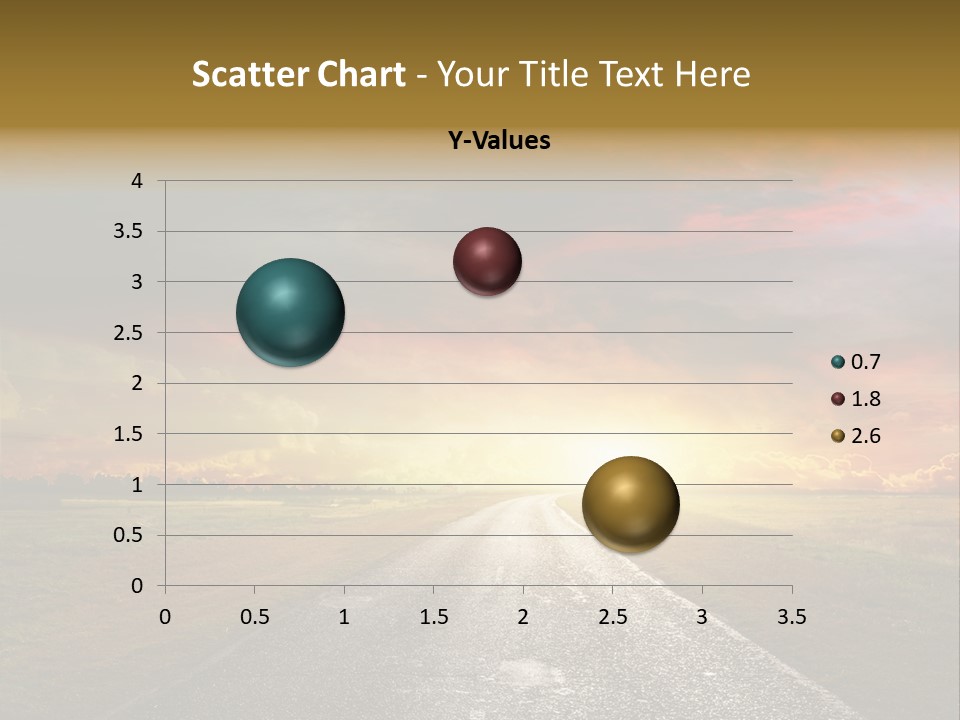 Scatter Chart - Your Title Text Here

Y-Values

4
3.5
3
2.5
2
1.5
1
0.5
0

0 0.5 1 1.5 2 2.5 3 3.5

0.7
1.8
2.6